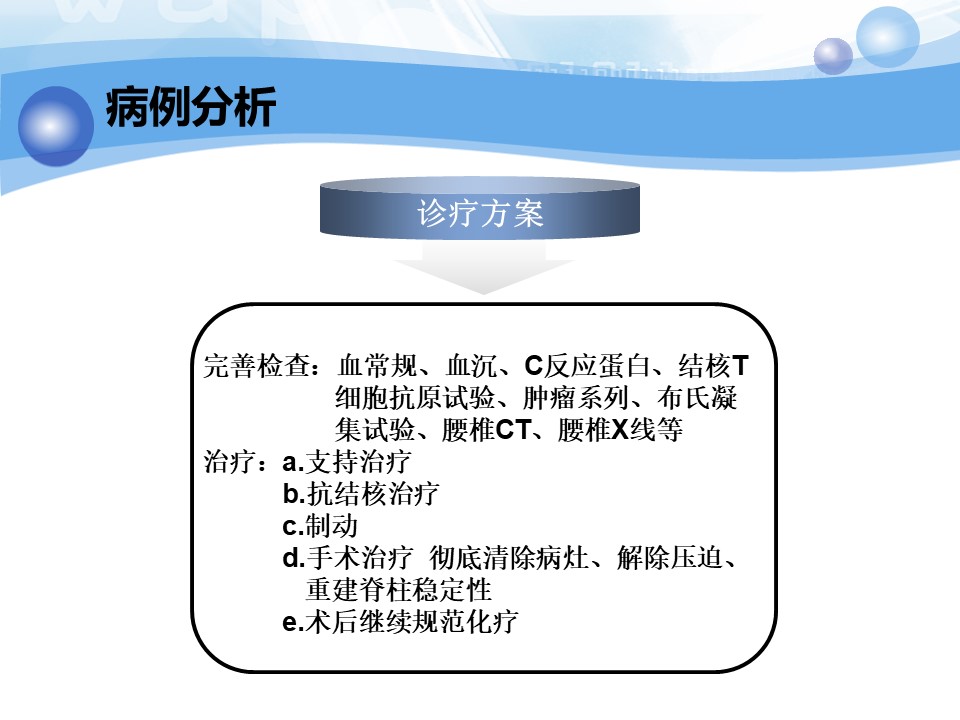 病例分析

诊疗方案

完善检查：血常规、血沉、C反应蛋白、结核T细胞抗原试验、肿瘤系列、布氏凝集试验、腰椎CT、腰椎X线等
治疗：a.支持治疗
b.抗结核治疗
c.制动
d.手术治疗 彻底清除病灶、解除压迫、重建脊柱稳定性
e.术后继续规范化疗